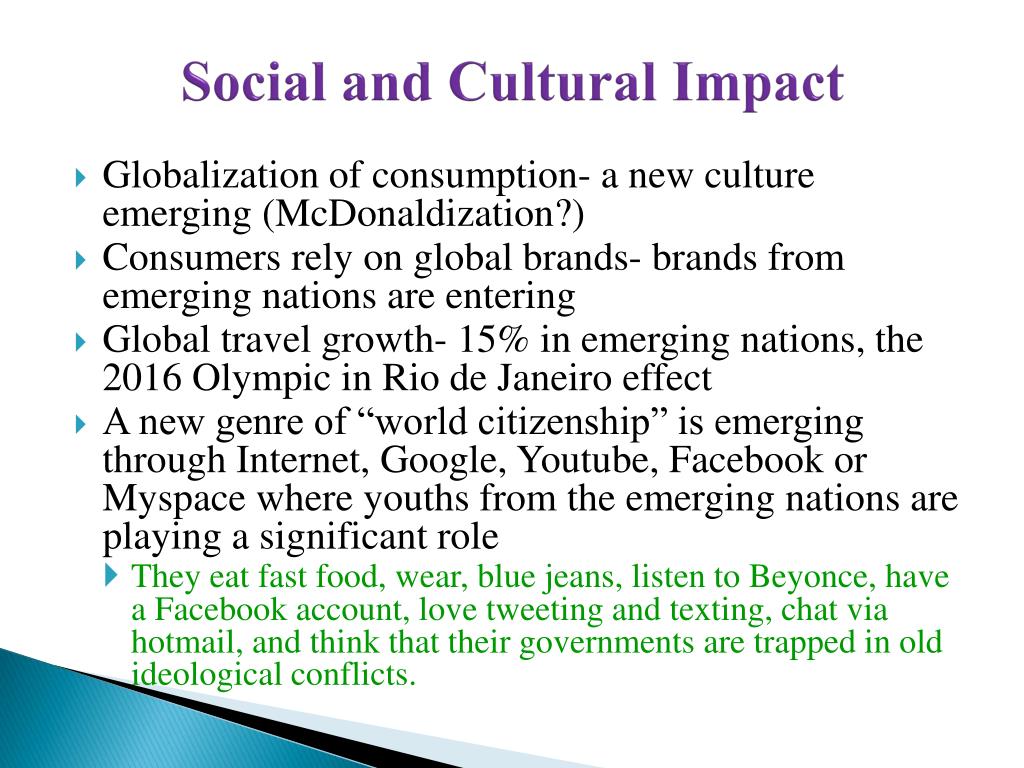 Social and Cultural Impact

Globalization of consumption- a new culture emerging (McDonaldization?)

Consumers rely on global brands- brands from emerging nations are entering

Global travel growth- 15% in emerging nations, the 2016 Olympic in Rio de Janeiro effect

A new genre of “world citizenship” is emerging through Internet, Google, Youtube, Facebook or Myspace where youths from the emerging nations are playing a significant role

They eat fast food, wear, blue jeans, listen to Beyonce, have a Facebook account, love tweeting and texting, chat via hotmail, and think that their governments are trapped in old ideological conflicts.